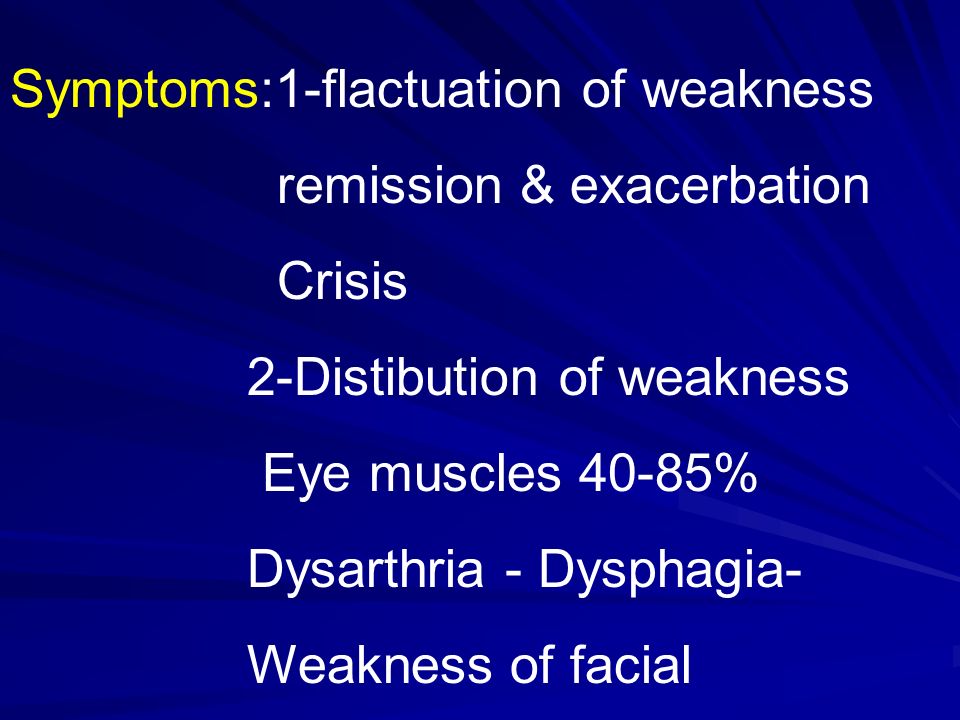 Symptoms:1-flactuation of weakness

remission & exacerbation

Crisis

2-Distibution of weakness

Eye muscles 40-85%

Dysarthria - Dysphagia-

Weakness of facial